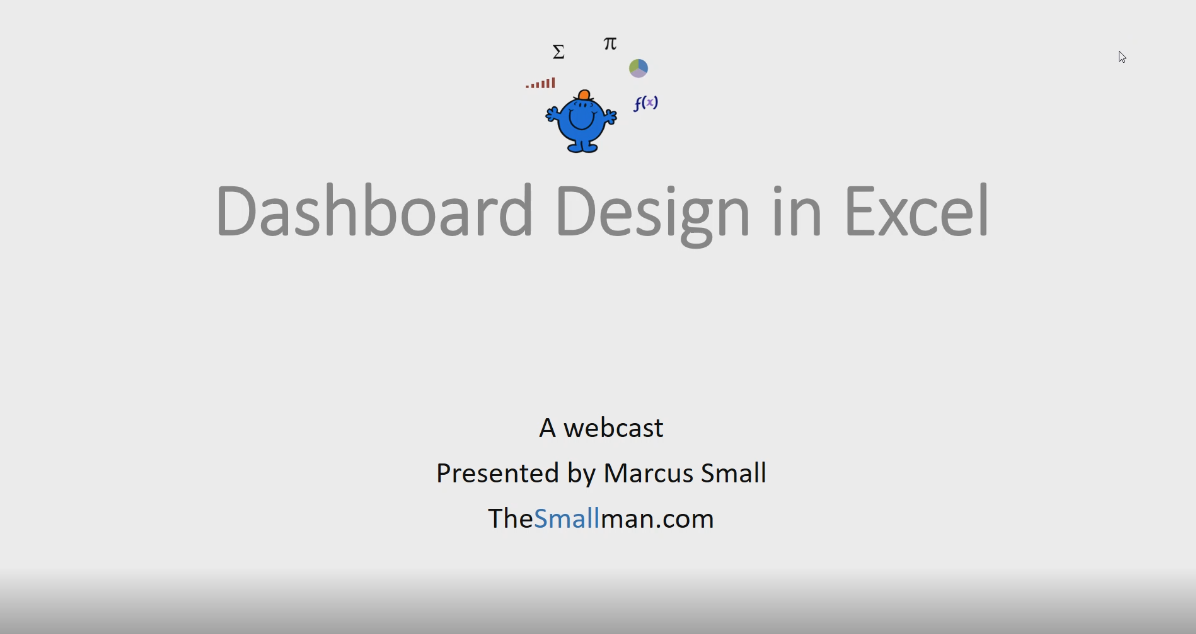 $\Sigma$ $\pi$

$f(x)$

Dashboard Design in Excel

A webcast
Presented by Marcus Small
TheSmallman.com